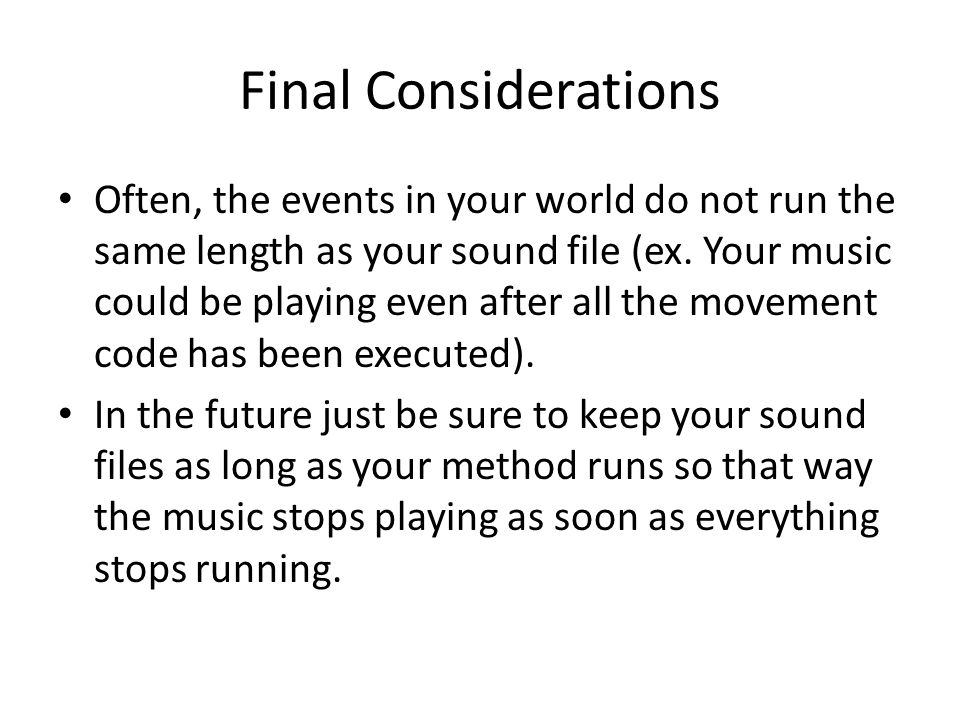 Final Considerations

• Often, the events in your world do not run the same length as your sound file (ex. Your music could be playing even after all the movement code has been executed).

• In the future just be sure to keep your sound files as long as your method runs so that way the music stops playing as soon as everything stops running.